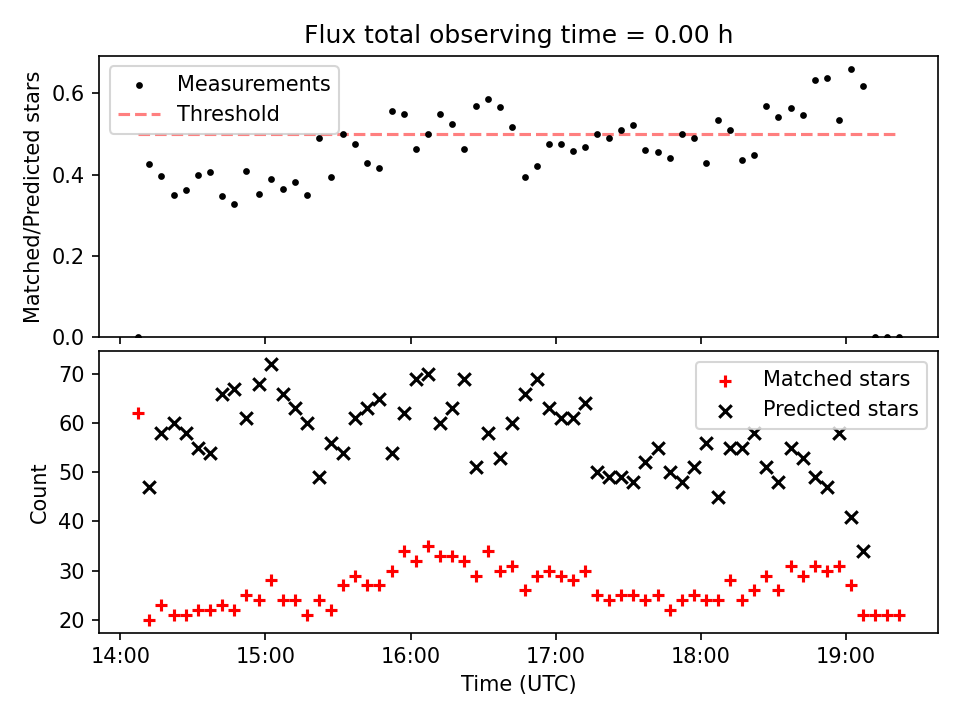 Flux total observing time = 0.00 h

Measurements
Threshold

Matched/Predicted stars

0.6
0.4
0.2
0.0

Matched stars
Predicted stars

Count

70
60
50
40
30
20

14:00
15:00
16:00
17:00
18:00
19:00

Time (UTC)